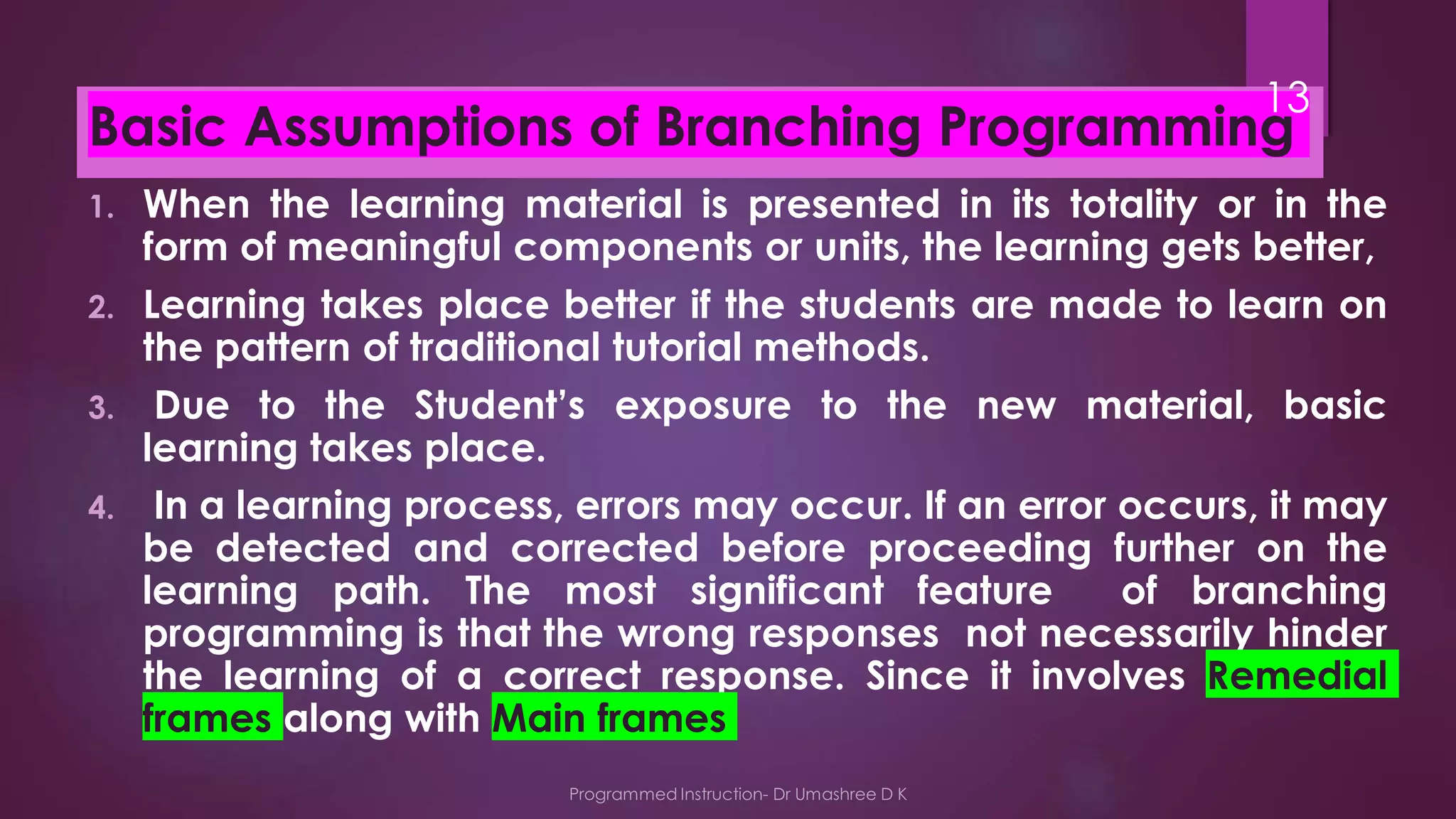 13

Basic Assumptions of Branching Programming

1. When the learning material is presented in its totality or in the form of meaningful components or units, the learning gets better,

2. Learning takes place better if the students are made to learn on the pattern of traditional tutorial methods.

3. Due to the Student's exposure to the new material, basic learning takes place.

4. In a learning process, errors may occur. If an error occurs, it may be detected and corrected before proceeding further on the learning path. The most significant feature of branching programming is that the wrong responses not necessarily hinder the learning of a correct response. Since it involves Remedial frames along with Main frames

Programmed Instruction- Dr Umashree D K